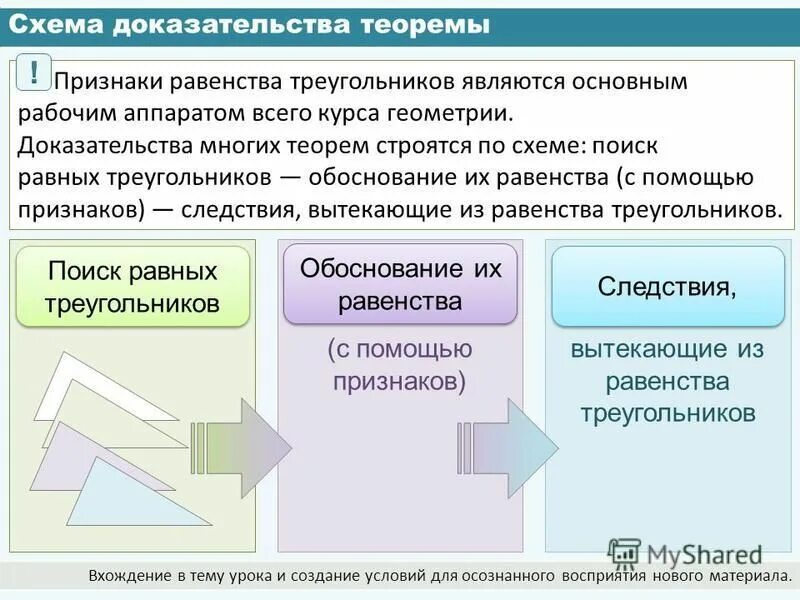 Схема доказательства теоремы

! Признаки равенства треугольников являются основным рабочим аппаратом всего курса геометрии.
Доказательства многих теорем строятся по схеме: поиск равных треугольников — обоснование их равенства (с помощью признаков) — следствия, вытекающие из равенства треугольников.

Поиск равных треугольников

Обоснование их равенства

(с помощью признаков)

Следствия,

вытекающие из равенства треугольников

MyShared

Вхождение в тему урока и создание условий для осознанного восприятия нового материала.